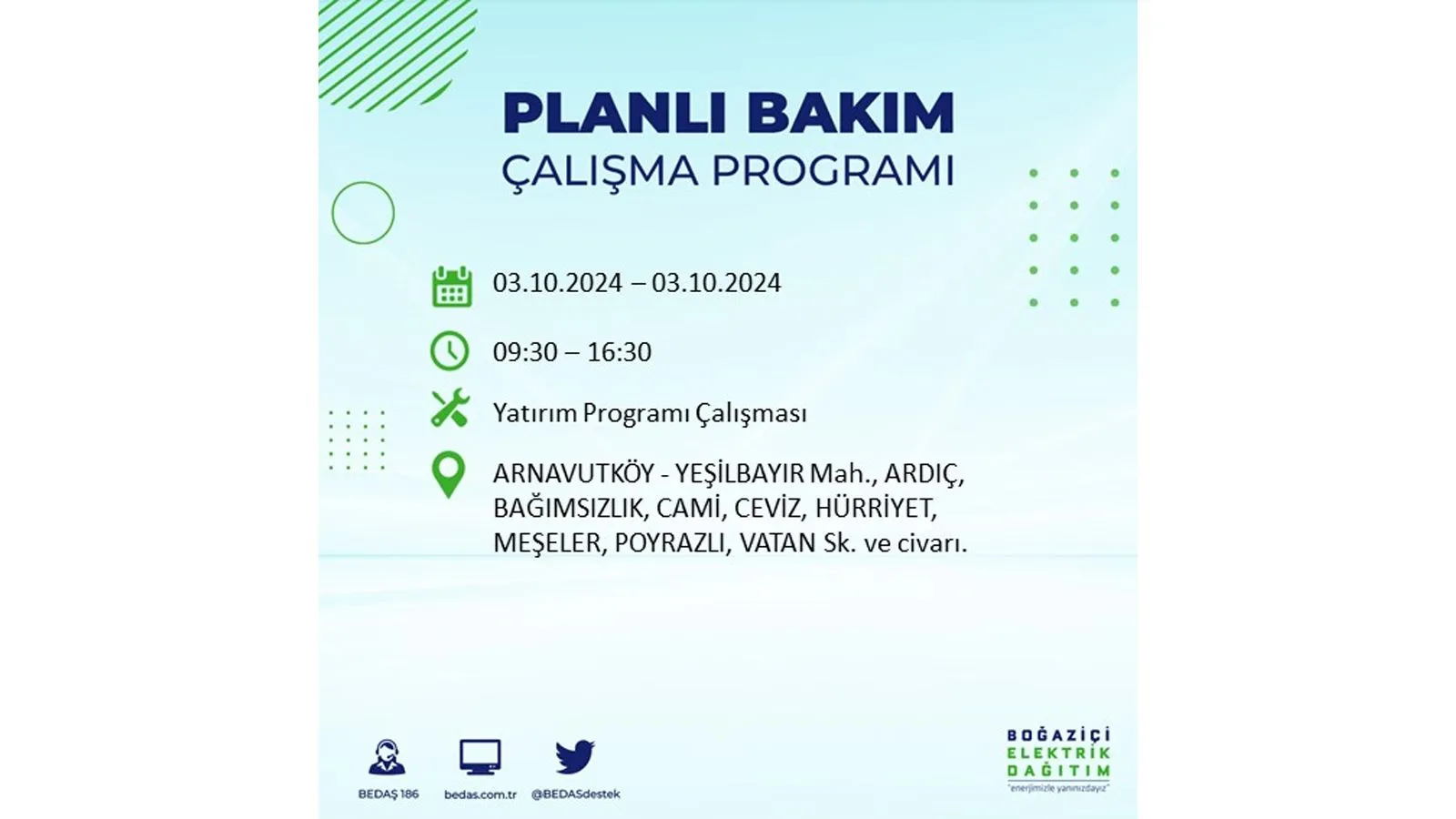 PLANLI BAKIM
ÇALIŞMA PROGRAMI

03.10.2024 – 03.10.2024

09:30 – 16:30

Yatırım Programı Çalışması

ARNAVUTKÖY - YEŞİLBAYIR Mah., ARDIÇ, BAĞIMSIZLIK, CAMİ, CEVİZ, HÜRRİYET, MEŞELER, POYRAZLI, VATAN Sk. ve civarı.

BEDAŞ 186

bedas.com.tr

@BEDASdestek

BOĞAZİÇİ
ELEKTRİK
DAĞITIM
"enerjimizle yanınızdayız"